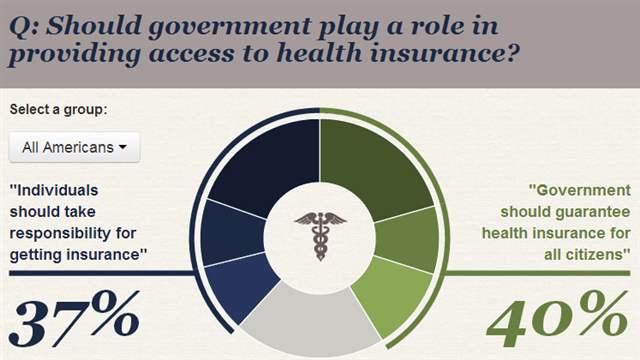 Q: Should government play a role in providing access to health insurance?

Select a group:

All Americans

"Individuals should take responsibility for getting insurance"

37%

"Government should guarantee health insurance for all citizens"

40%